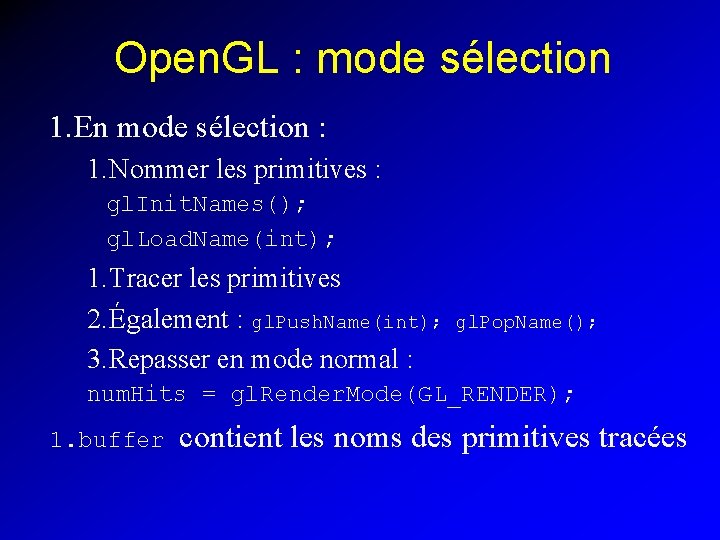 OpenGL : mode sélection

1.En mode sélection :

1.Nommer les primitives :
glInitNames();
glLoadName(int);

1.Tracer les primitives

2.Également : glPushName(int); glPopName();

3.Repasser en mode normal :
numHits = glRenderMode(GL_RENDER);

1.buffer contient les noms des primitives tracées